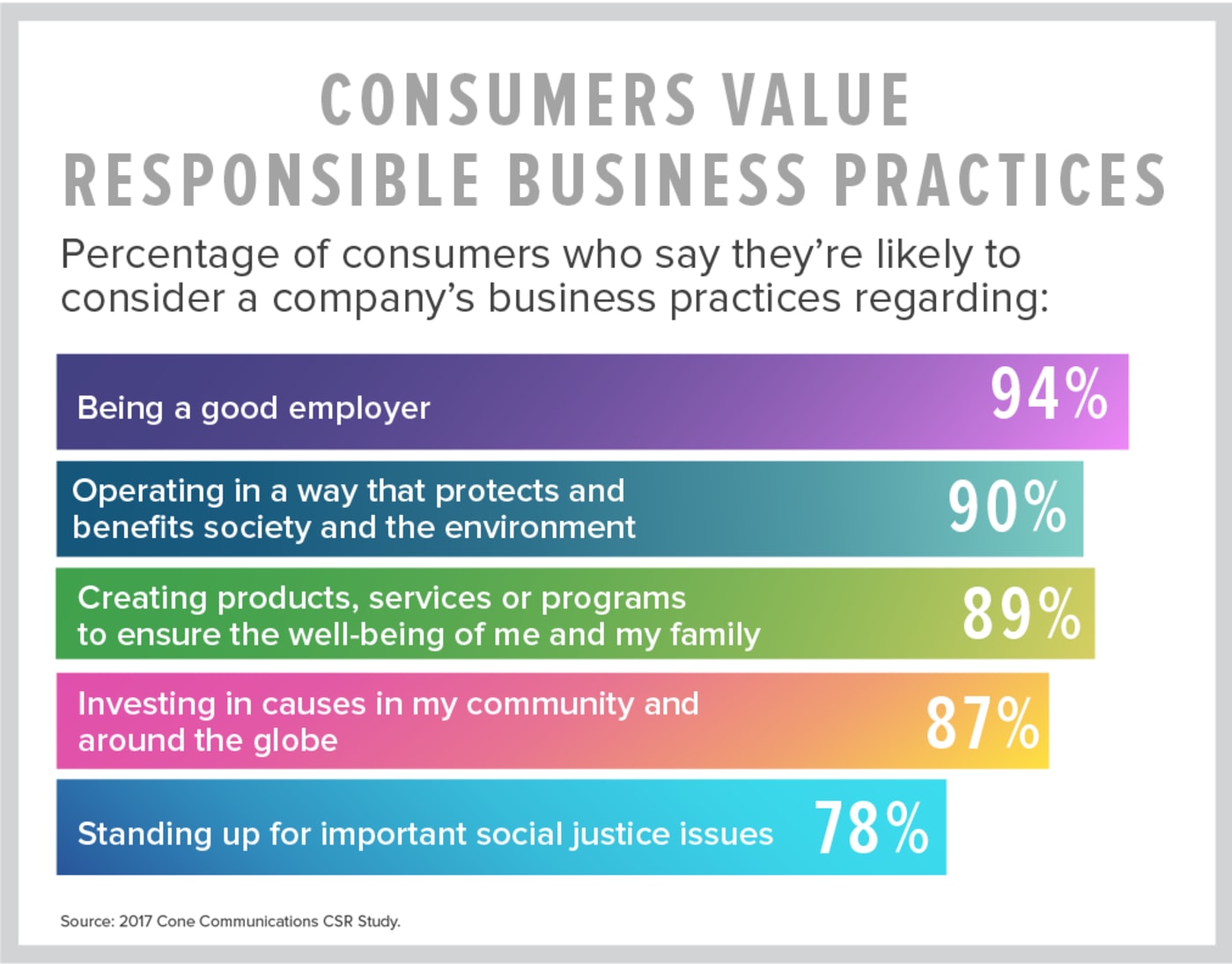 CONSUMERS VALUE RESPONSIBLE BUSINESS PRACTICES

Percentage of consumers who say they're likely to consider a company's business practices regarding:

Being a good employer 94%

Operating in a way that protects and benefits society and the environment 90%

Creating products, services or programs to ensure the well-being of me and my family 89%

Investing in causes in my community and around the globe 87%

Standing up for important social justice issues 78%

Source: 2017 Cone Communications CSR Study.